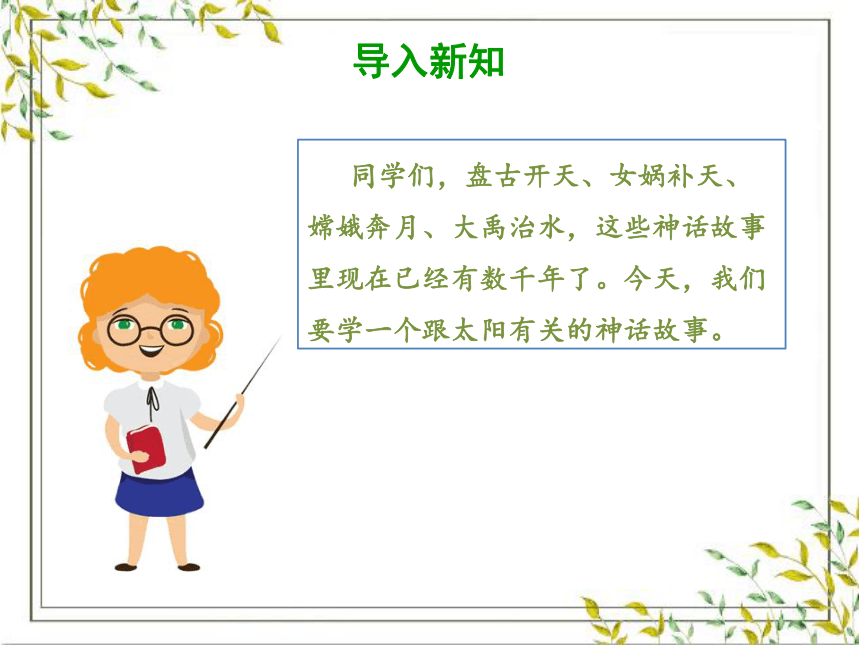 导入新知

同学们，盘古开天、女娲补天、嫦娥奔月、大禹治水，这些神话故事里现在已经有数千年了。今天，我们要学一个跟太阳有关的神话故事。